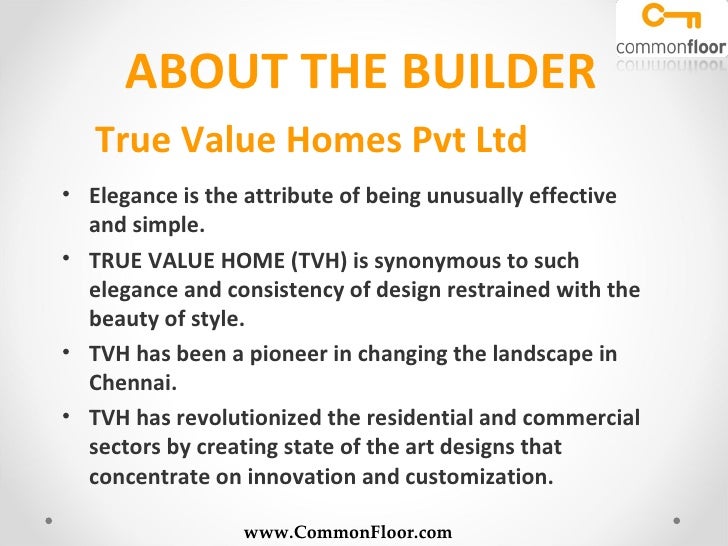 commonfloor

ABOUT THE BUILDER

True Value Homes Pvt Ltd

• Elegance is the attribute of being unusually effective and simple.

• TRUE VALUE HOME (TVH) is synonymous to such elegance and consistency of design restrained with the beauty of style.

• TVH has been a pioneer in changing the landscape in Chennai.

• TVH has revolutionized the residential and commercial sectors by creating state of the art designs that concentrate on innovation and customization.

www.CommonFloor.com